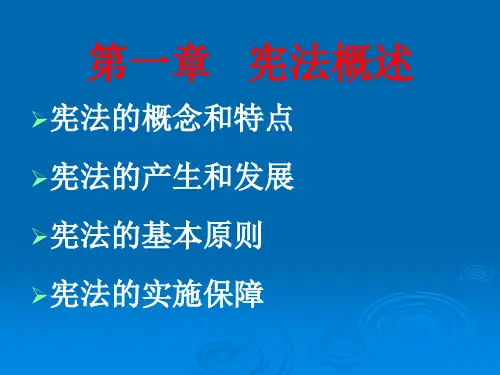 第一章　宪法概述

➢宪法的概念和特点

➢宪法的产生和发展

➢宪法的基本原则

➢宪法的实施保障